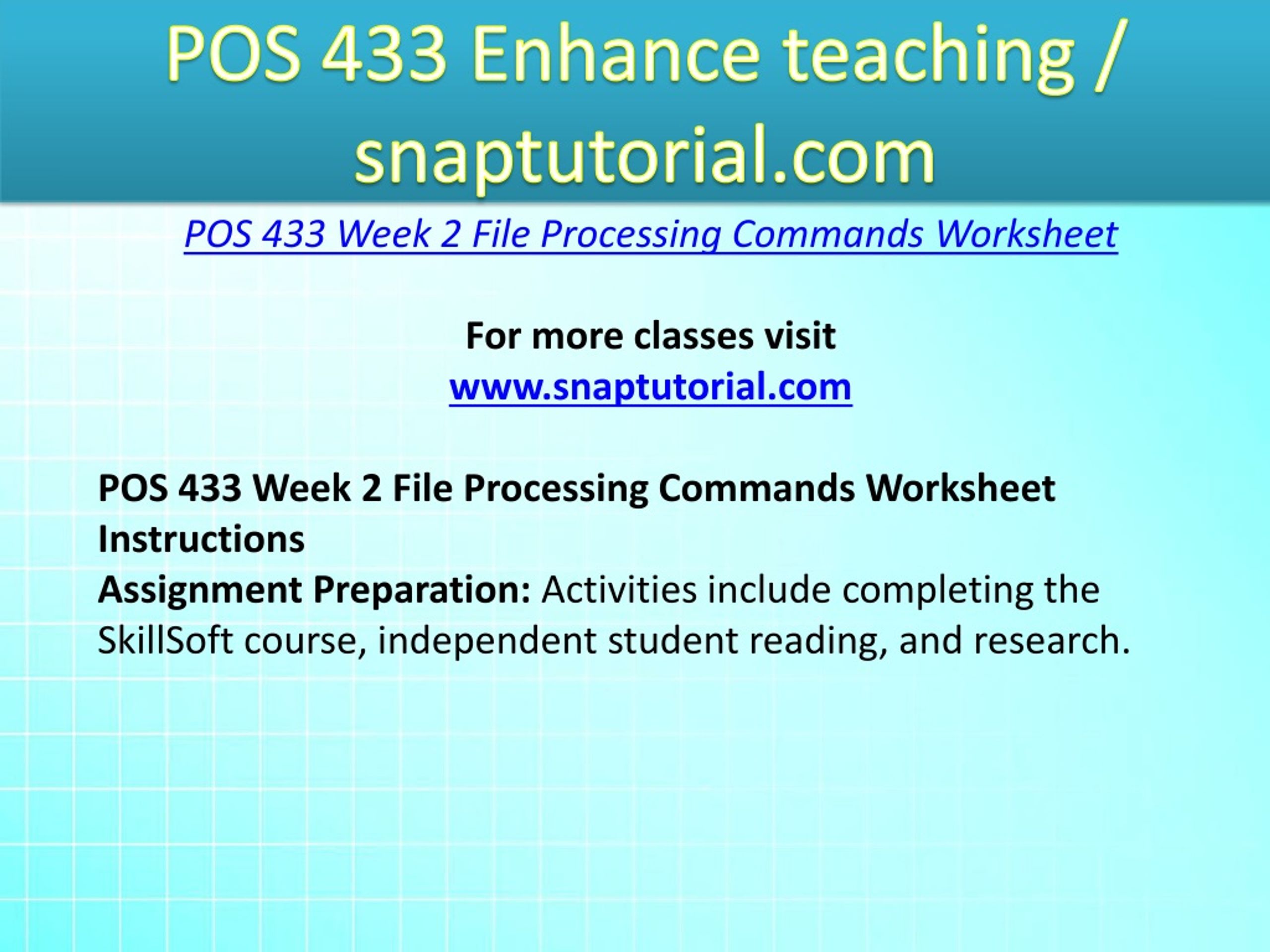 POS 433 Enhance teaching / snaptutorial.com

POS 433 Week 2 File Processing Commands Worksheet

For more classes visit
www.snaptutorial.com

POS 433 Week 2 File Processing Commands Worksheet Instructions
Assignment Preparation: Activities include completing the SkillSoft course, independent student reading, and research.